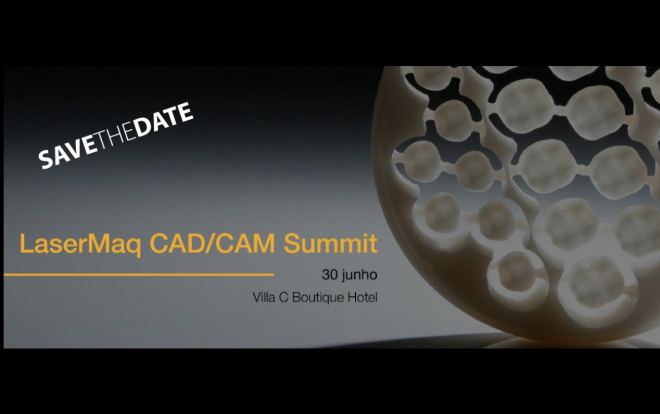 SAVETHEDATE

LaserMaq CAD/CAM Summit

30 junho

Villa C Boutique Hotel